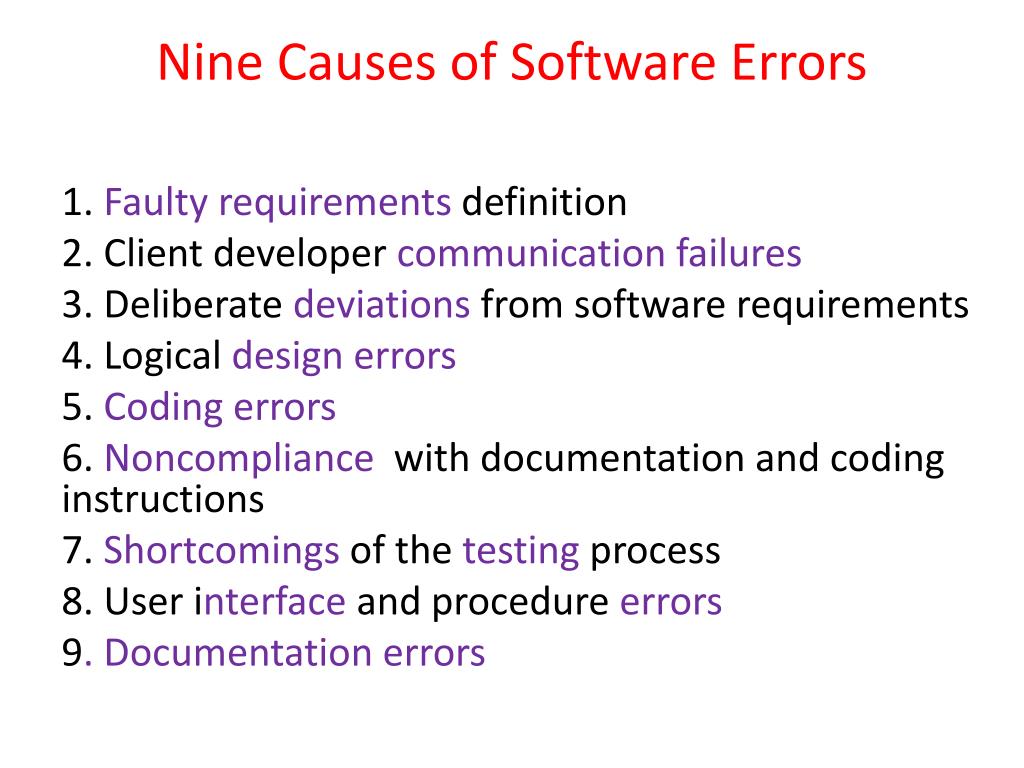 Nine Causes of Software Errors

1. Faulty requirements definition
2. Client developer communication failures
3. Deliberate deviations from software requirements
4. Logical design errors
5. Coding errors
6. Noncompliance with documentation and coding instructions
7. Shortcomings of the testing process
8. User interface and procedure errors
9. Documentation errors